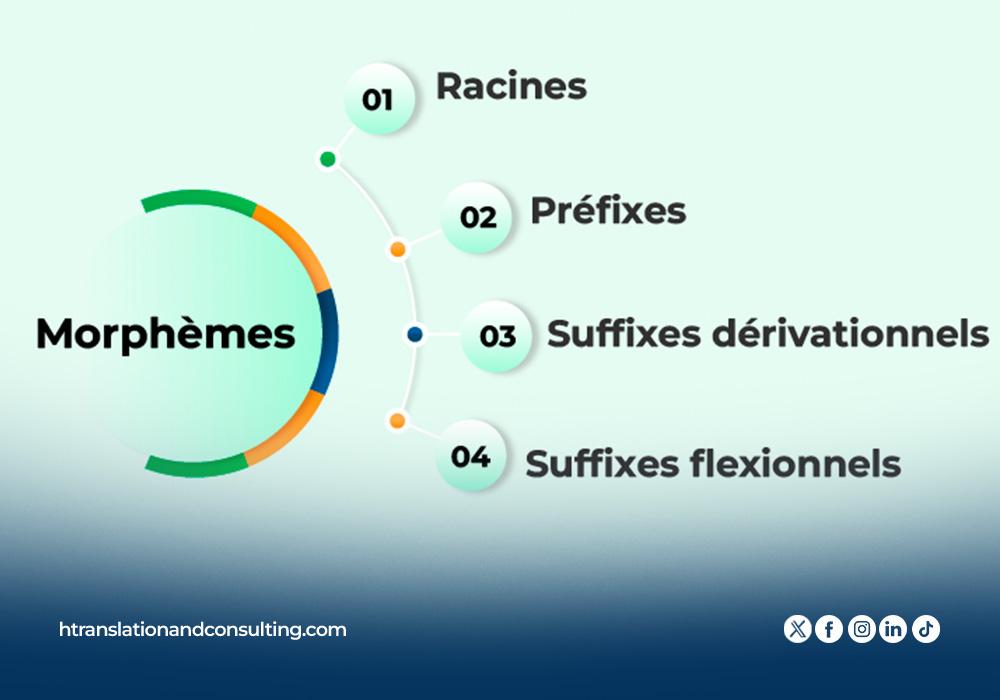 Morphèmes

01 Racines

02 Préfixes

03 Suffixes dérivationnels

04 Suffixes flexionnels

htranslationandconsulting.com